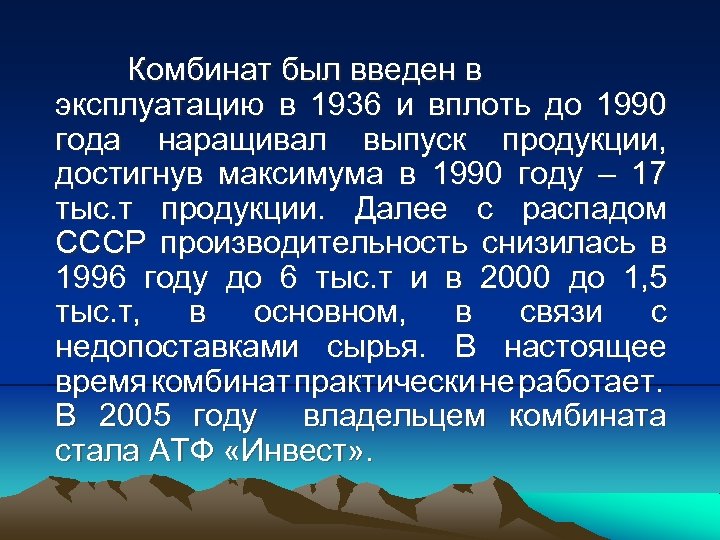 Комбинат был введен в эксплуатацию в 1936 и вплоть до 1990 года наращивал выпуск продукции, достигнув максимума в 1990 году – 17 тыс.т продукции. Далее с распадом СССР производительность снизилась в 1996 году до 6 тыс.т и в 2000 до 1,5 тыс.т, в основном, в связи с недопоставками сырья. В настоящее время комбинат практически не работает. В 2005 году владельцем комбината стала АТФ «Инвест».